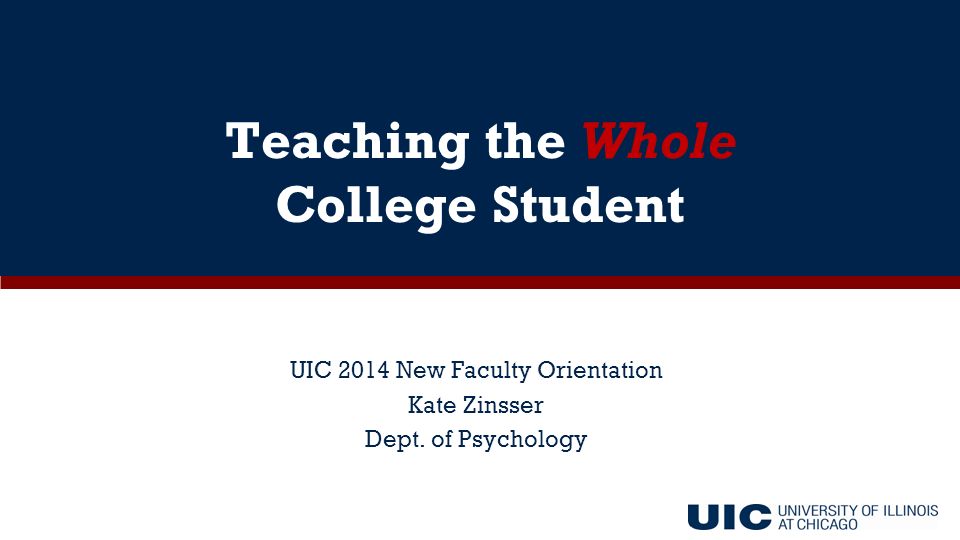 Teaching the Whole College Student

UIC 2014 New Faculty Orientation
Kate Zinsser
Dept. of Psychology

UIC UNIVERSITY OF ILLINOIS AT CHICAGO